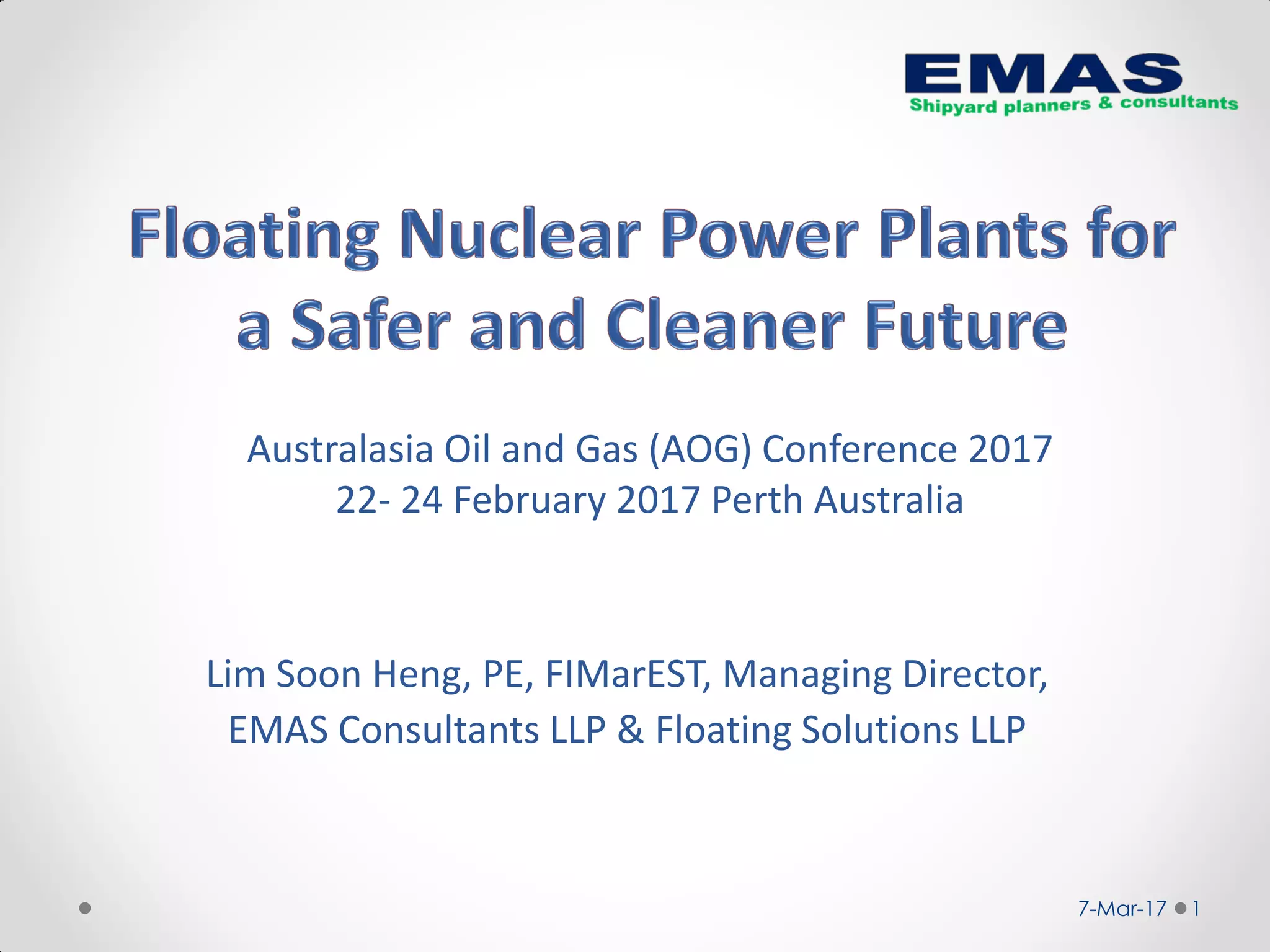 EMAS
Shipyard planners & consultants

Floating Nuclear Power Plants for a Safer and Cleaner Future

Australasia Oil and Gas (AOG) Conference 2017
22- 24 February 2017 Perth Australia

Lim Soon Heng, PE, FIMarEST, Managing Director,
EMAS Consultants LLP & Floating Solutions LLP

7-Mar-17 1